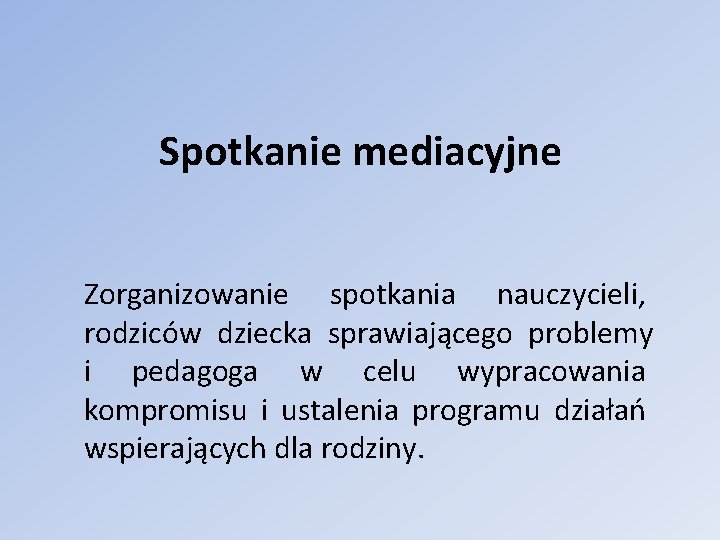 Spotkanie mediacyjne

Zorganizowanie spotkania nauczycieli, rodziców dziecka sprawiającego problemy i pedagoga w celu wypracowania kompromisu i ustalenia programu działań wspierających dla rodziny.